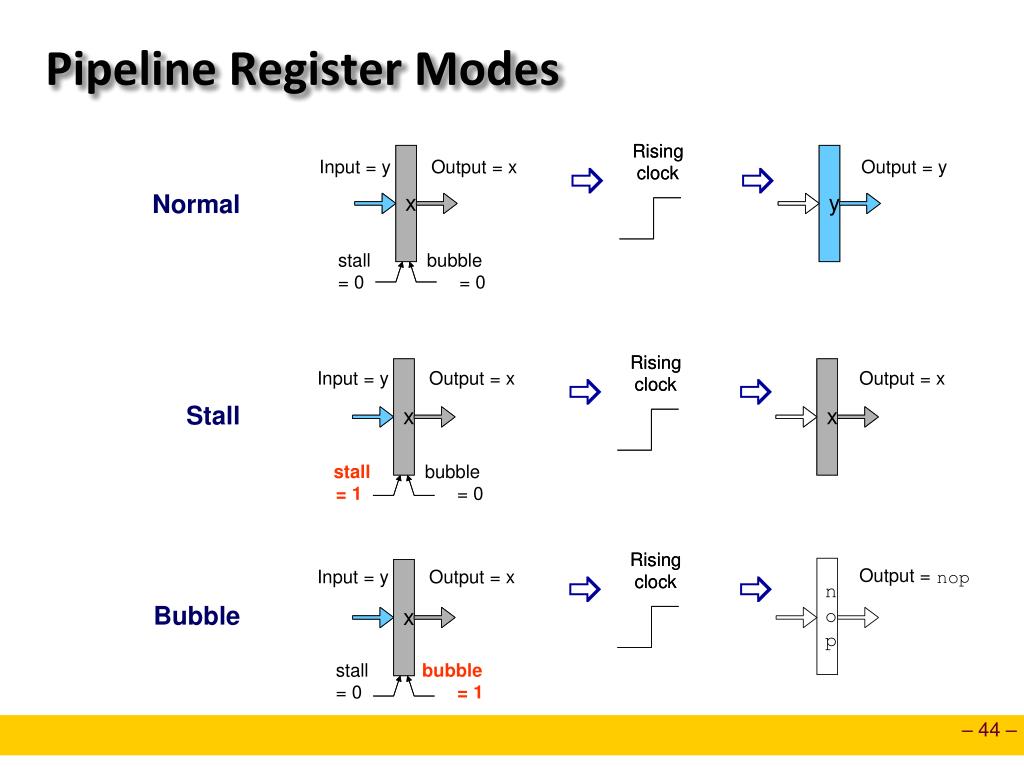 Pipeline Register Modes

Normal

Input = y Output = x

x

stall = 0 bubble = 0

Rising clock

Output = y

y

Stall

Input = y Output = x

x

stall = 1 bubble = 0

Rising clock

Output = x

x

Bubble

Input = y Output = x

x

stall = 0 bubble = 1

Rising clock

Output = nop

n o p

– 44 –